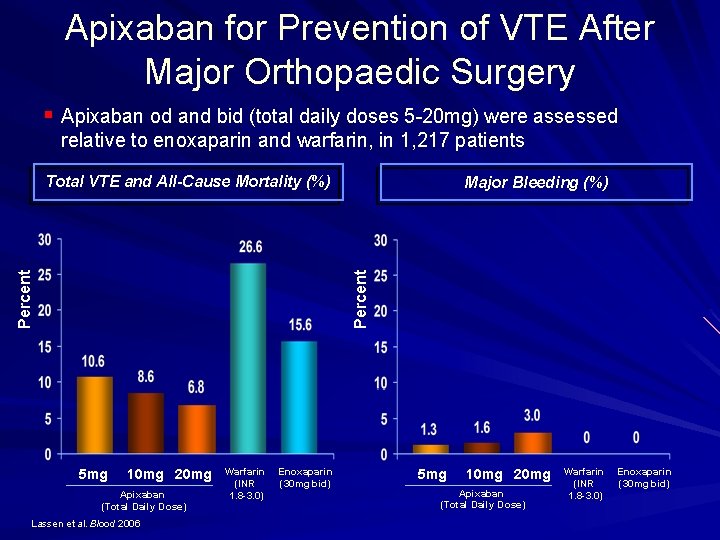 Apixaban for Prevention of VTE After Major Orthopaedic Surgery

▪ Apixaban od and bid (total daily doses 5-20mg) were assessed relative to enoxaparin and warfarin, in 1,217 patients

Total VTE and All-Cause Mortality (%)

Percent
30
25
20
15
10
5
0

10.6
8.6
6.8
26.6
15.6

5mg 10mg 20mg
Apixaban
(Total Daily Dose)
Warfarin (INR 1.8-3.0)
Enoxaparin (30mg bid)

Major Bleeding (%)

Percent
30
25
20
15
10
5
0

1.3
1.6
3.0
0
0

5mg 10mg 20mg
Apixaban
(Total Daily Dose)
Warfarin (INR 1.8-3.0)
Enoxaparin (30mg bid)

Lassen et al. Blood 2006